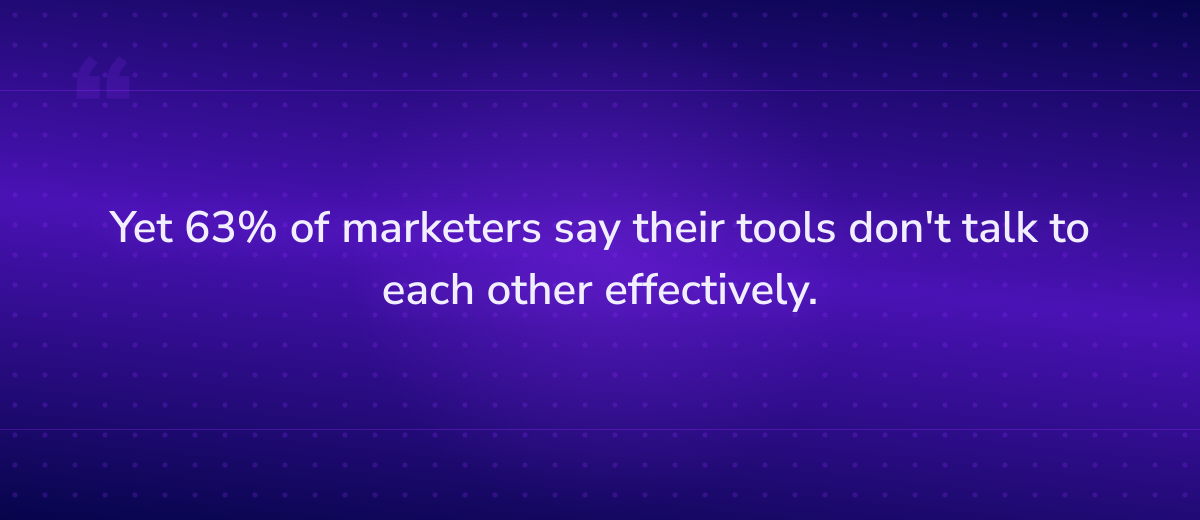 Yet 63% of marketers say their tools don't talk to each other effectively.